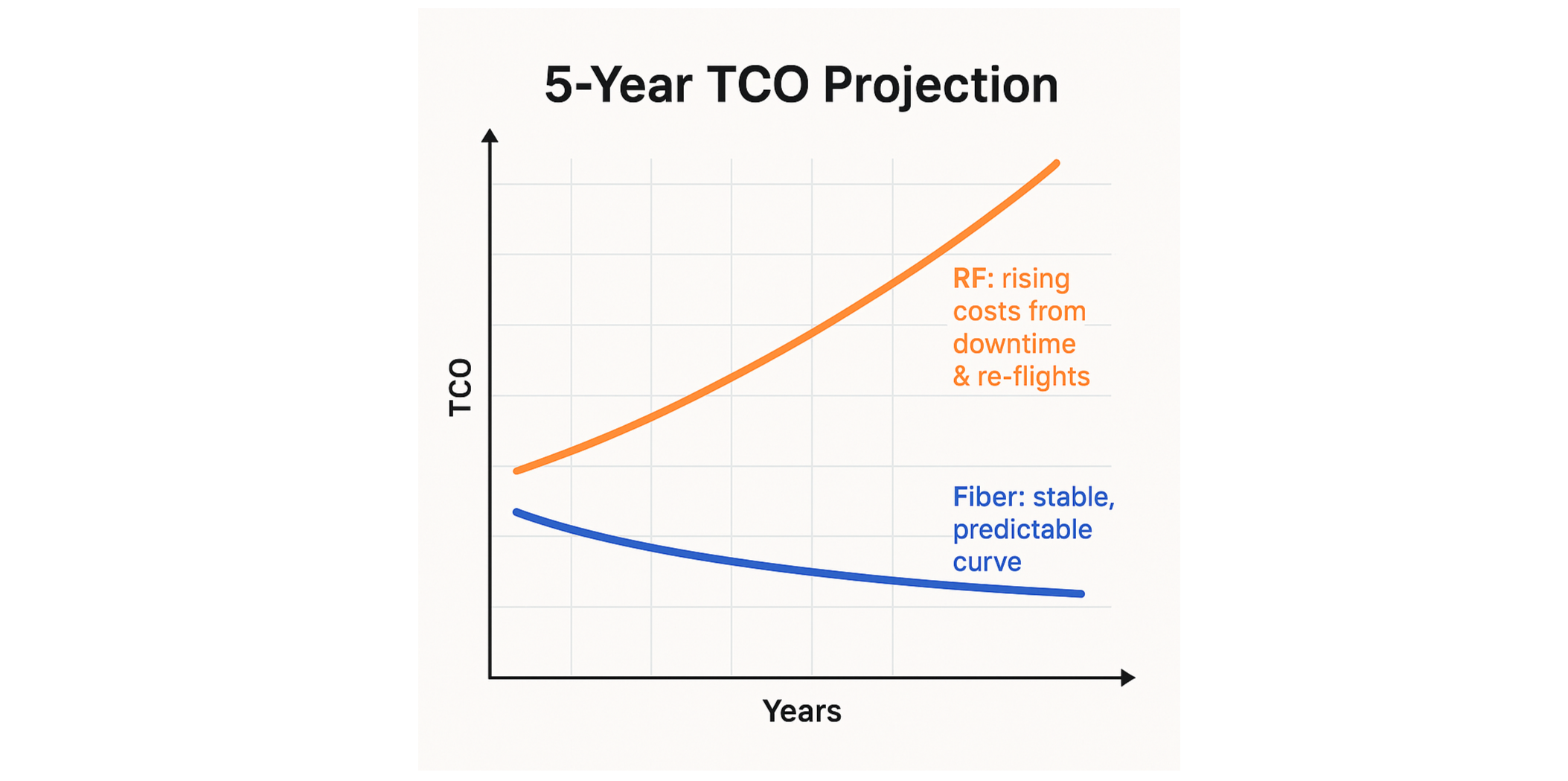 5-Year TCO Projection

TCO

RF: rising costs from downtime & re-flights

Fiber: stable, predictable curve

Years